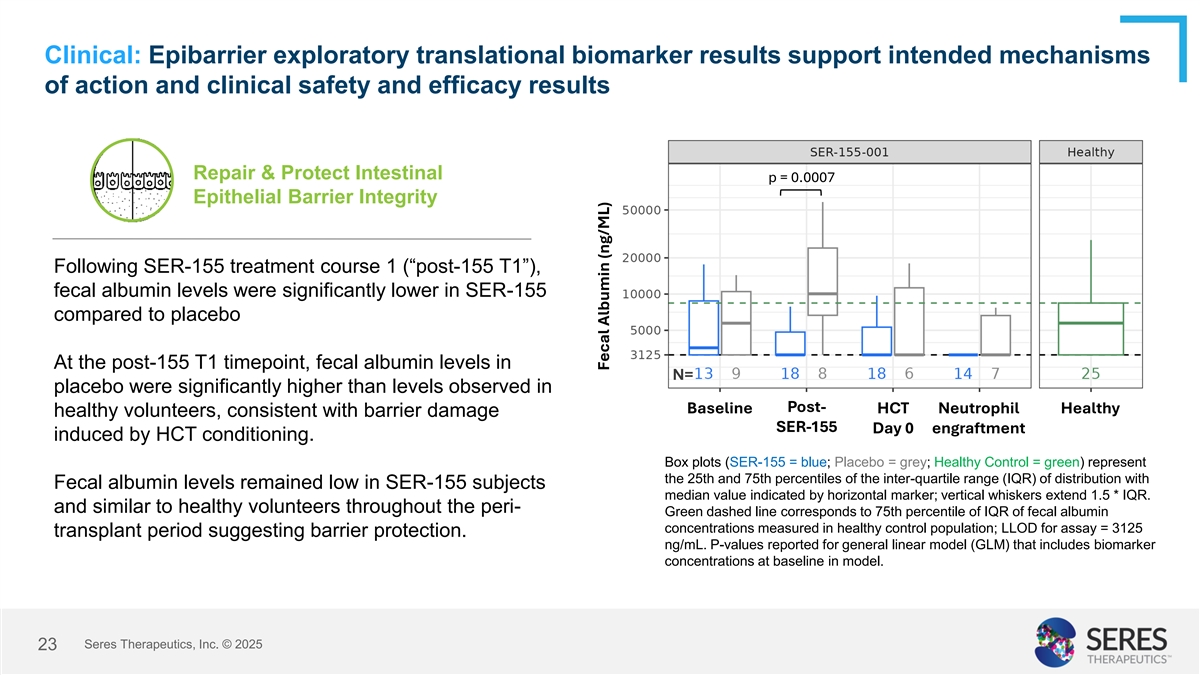 Clinical: Epibarrier exploratory translational biomarker results support intended mechanisms of action and clinical safety and efficacy results

Repair & Protect Intestinal Epithelial Barrier Integrity

Following SER-155 treatment course 1 (“post-155 T1”), fecal albumin levels were significantly lower in SER-155 compared to placebo

At the post-155 T1 timepoint, fecal albumin levels in placebo were significantly higher than levels observed in healthy volunteers, consistent with barrier damage induced by HCT conditioning.

Fecal albumin levels remained low in SER-155 subjects and similar to healthy volunteers throughout the peri-transplant period suggesting barrier protection.

SER-155-001
Healthy
p = 0.0007
Fecal Albumin (ng/ML)
50000
20000
10000
5000
3125
N= 13 9 18 8 18 6 14 7 25
Baseline
Post-SER-155
HCT Day 0
Neutrophil engraftment
Healthy

Box plots (SER-155 = blue; Placebo = grey; Healthy Control = green) represent the 25th and 75th percentiles of the inter-quartile range (IQR) of distribution with median value indicated by horizontal marker; vertical whiskers extend 1.5 * IQR. Green dashed line corresponds to 75th percentile of IQR of fecal albumin concentrations measured in healthy control population; LLOD for assay = 3125 ng/mL. P-values reported for general linear model (GLM) that includes biomarker concentrations at baseline in model.

23 Seres Therapeutics, Inc. © 2025

SERES THERAPEUTICS™